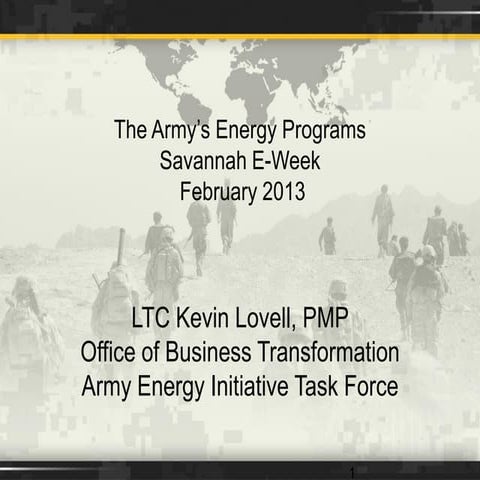 The Army's Energy Programs
Savannah E-Week
February 2013

LTC Kevin Lovell, PMP
Office of Business Transformation
Army Energy Initiative Task Force

1